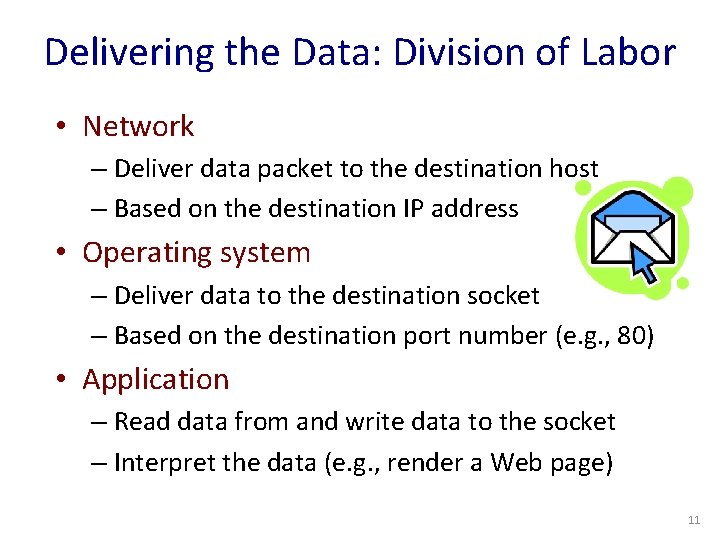 Delivering the Data: Division of Labor

• Network
– Deliver data packet to the destination host
– Based on the destination IP address
• Operating system
– Deliver data to the destination socket
– Based on the destination port number (e.g., 80)
• Application
– Read data from and write data to the socket
– Interpret the data (e.g., render a Web page)

11